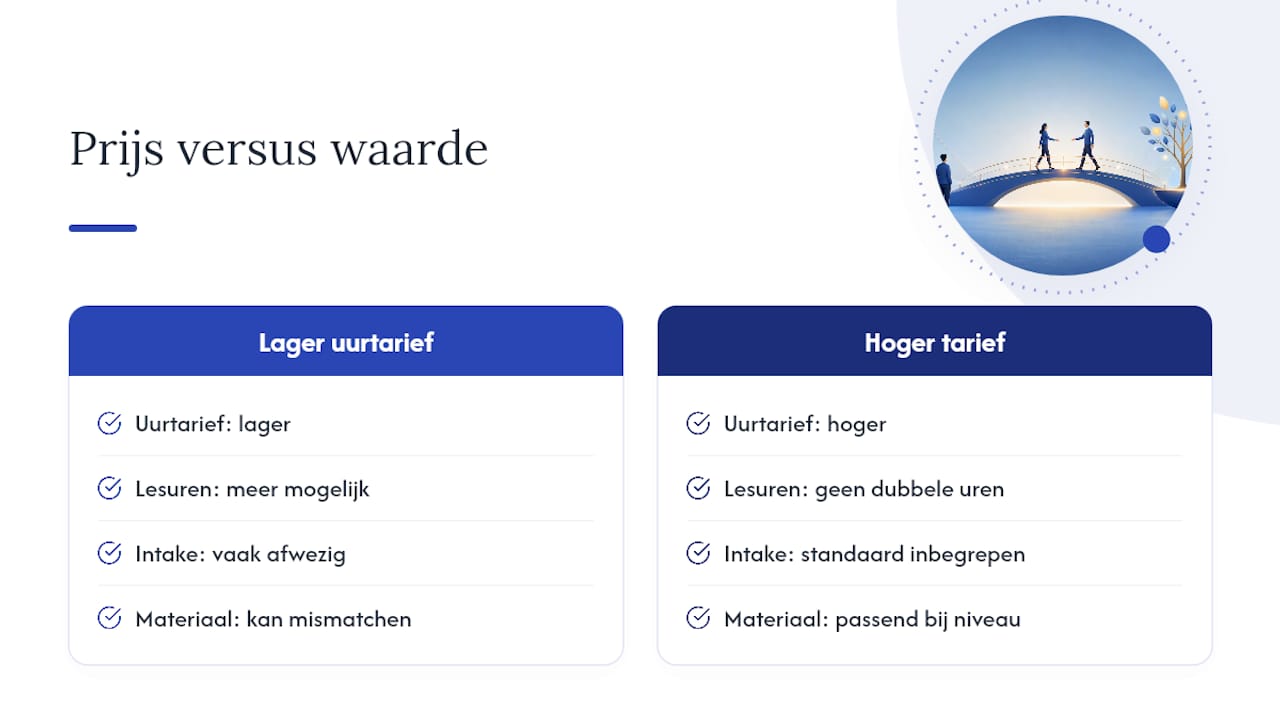 Prijs versus waarde

Lager uurtarief

Uurtarief: lager

Lesuren: meer mogelijk

Intake: vaak afwezig

Materiaal: kan mismatchen

Hoger tarief

Uurtarief: hoger

Lesuren: geen dubbele uren

Intake: standaard inbegrepen

Materiaal: passend bij niveau